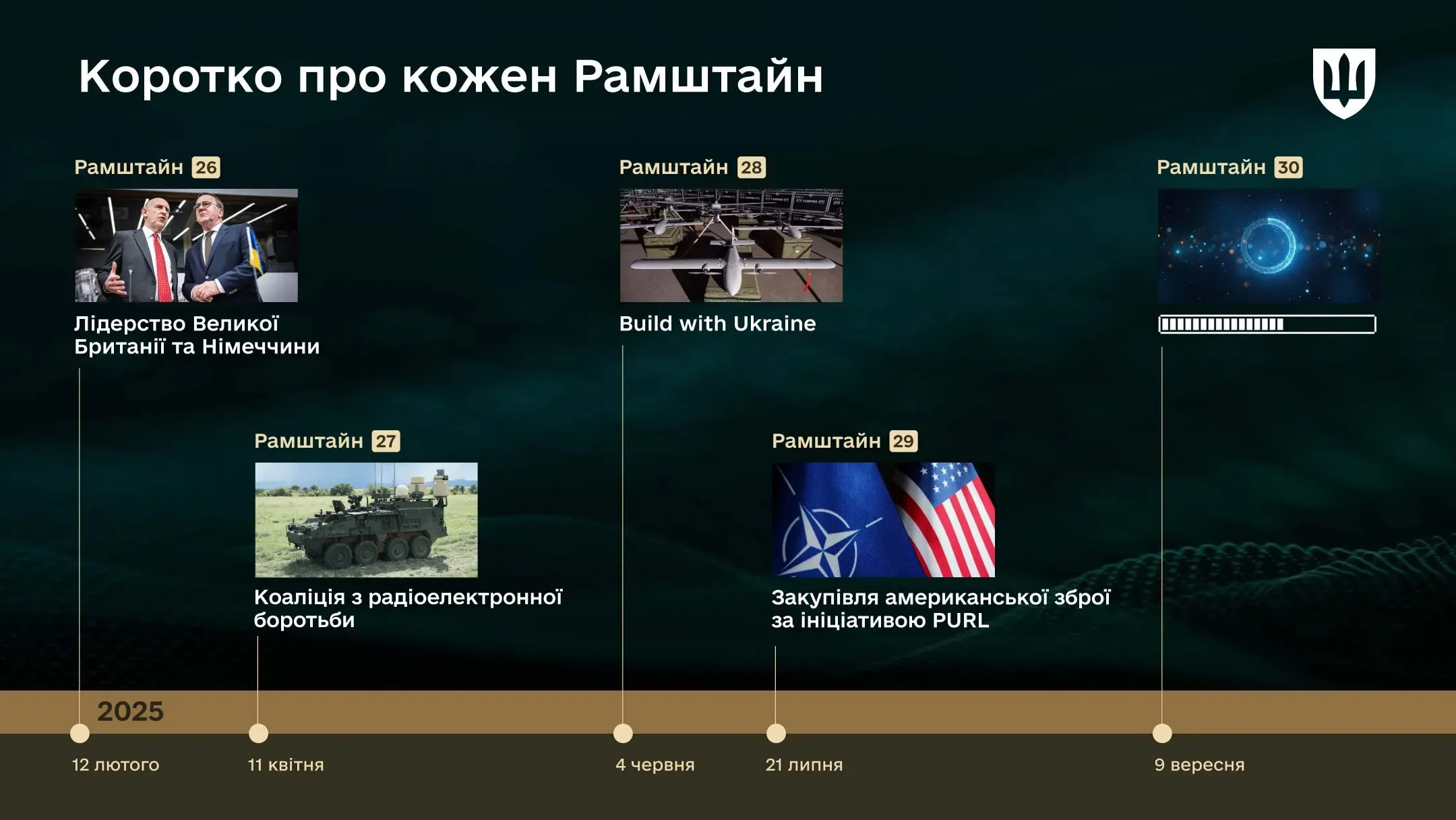 Коротко про кожен Рамштайн

Рамштайн 26
Лідерство Великої Британії та Німеччини

Рамштайн 27
Коаліція з радіоелектронної боротьби

Рамштайн 28
Build with Ukraine

Рамштайн 29
Закупівля американської зброї за ініціативою PURL

Рамштайн 30

2025

12 лютого

11 квітня

4 червня

21 липня

9 вересня